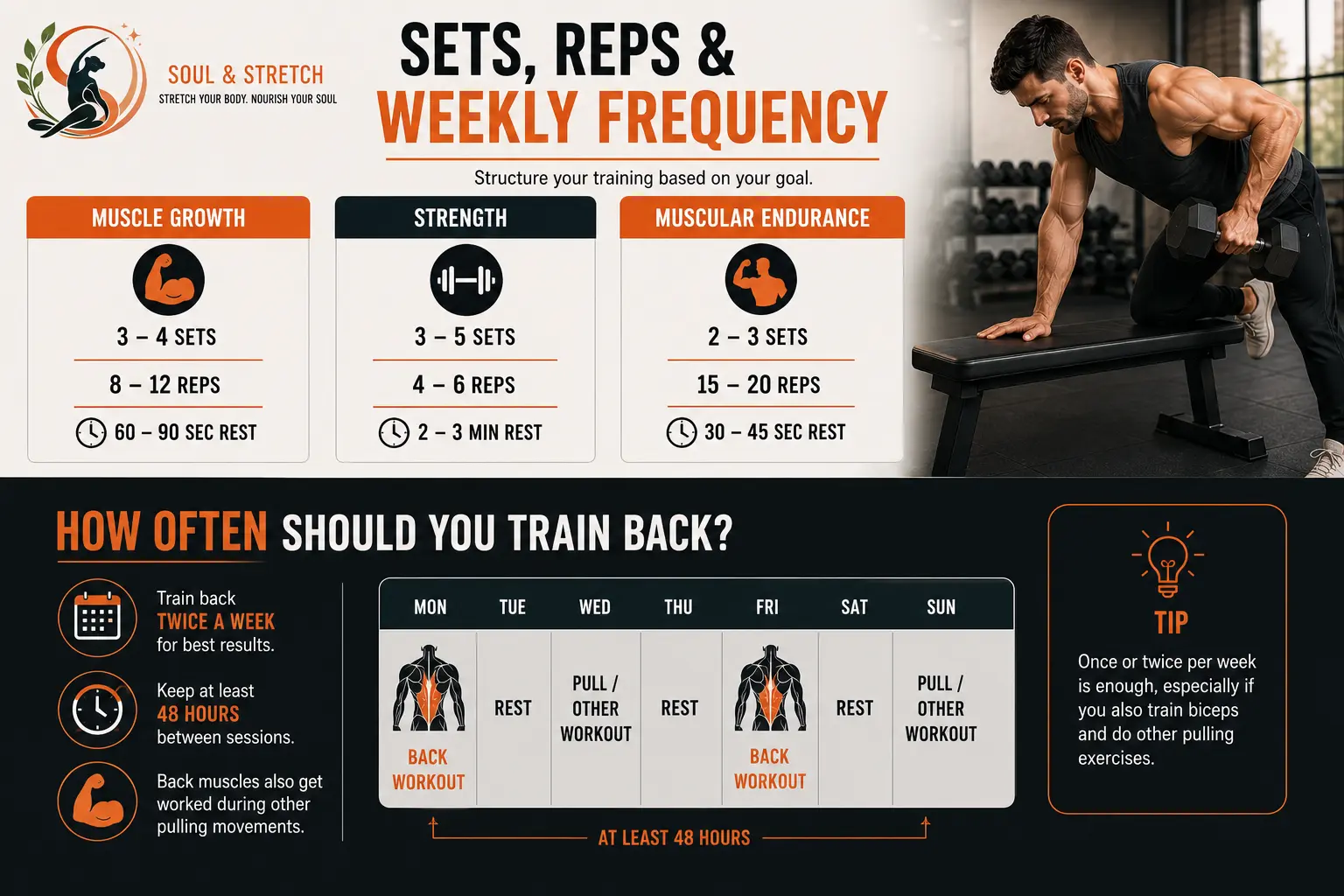 SOUL & STRETCH
STRETCH YOUR BODY. NOURISH YOUR SOUL

SETS, REPS &
WEEKLY FREQUENCY

Structure your training based on your goal.

MUSCLE GROWTH
3 – 4 SETS
8 – 12 REPS
60 – 90 SEC REST

STRENGTH
3 – 5 SETS
4 – 6 REPS
2 – 3 MIN REST

MUSCULAR ENDURANCE
2 – 3 SETS
15 – 20 REPS
30 – 45 SEC REST

HOW OFTEN SHOULD YOU TRAIN BACK?

Train back TWICE A WEEK for best results.

Keep at least 48 HOURS between sessions.

Back muscles also get worked during other pulling movements.

| MON | TUE | WED | THU | FRI | SAT | SUN |
|---|---|---|---|---|---|---|
| BACK WORKOUT | REST | PULL / OTHER WORKOUT | REST | BACK WORKOUT | REST | PULL / OTHER WORKOUT |

AT LEAST 48 HOURS

TIP
Once or twice per week is enough, especially if you also train biceps and do other pulling exercises.